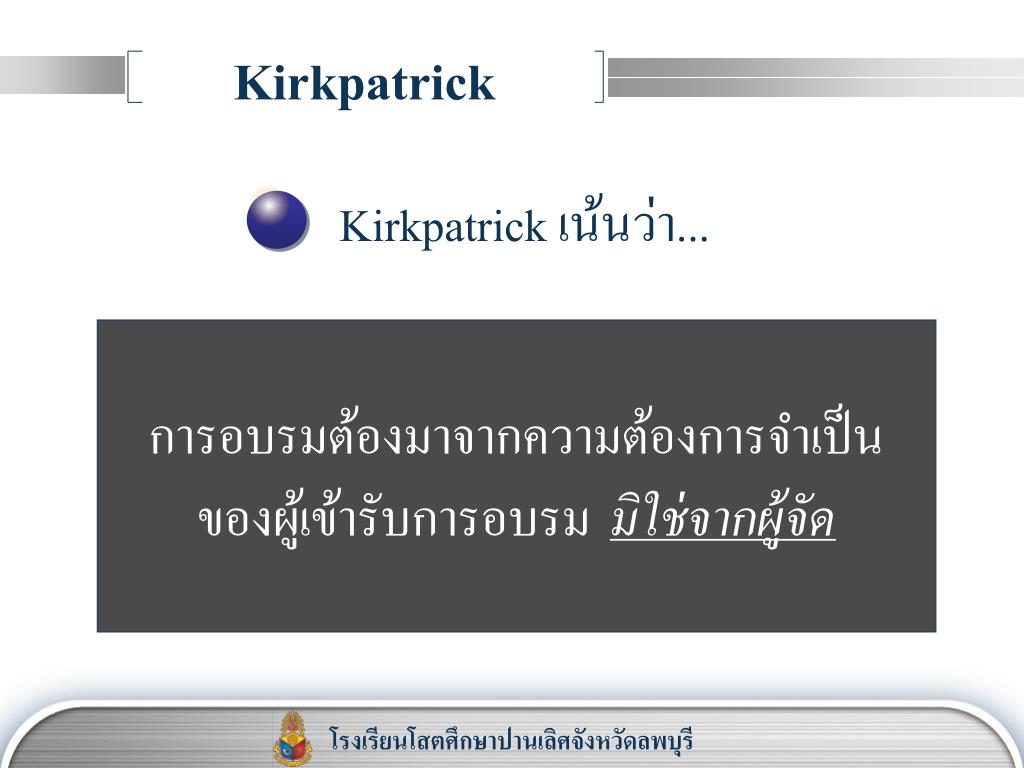 Kirkpatrick

Kirkpatrick เน้นว่า...

การอบรมต้องมาจากความต้องการจำเป็นของผู้เข้ารับการอบรม มิใช่จากผู้จัด

โรงเรียนโสตศึกษาปานเลิศจังหวัดลพบุรี